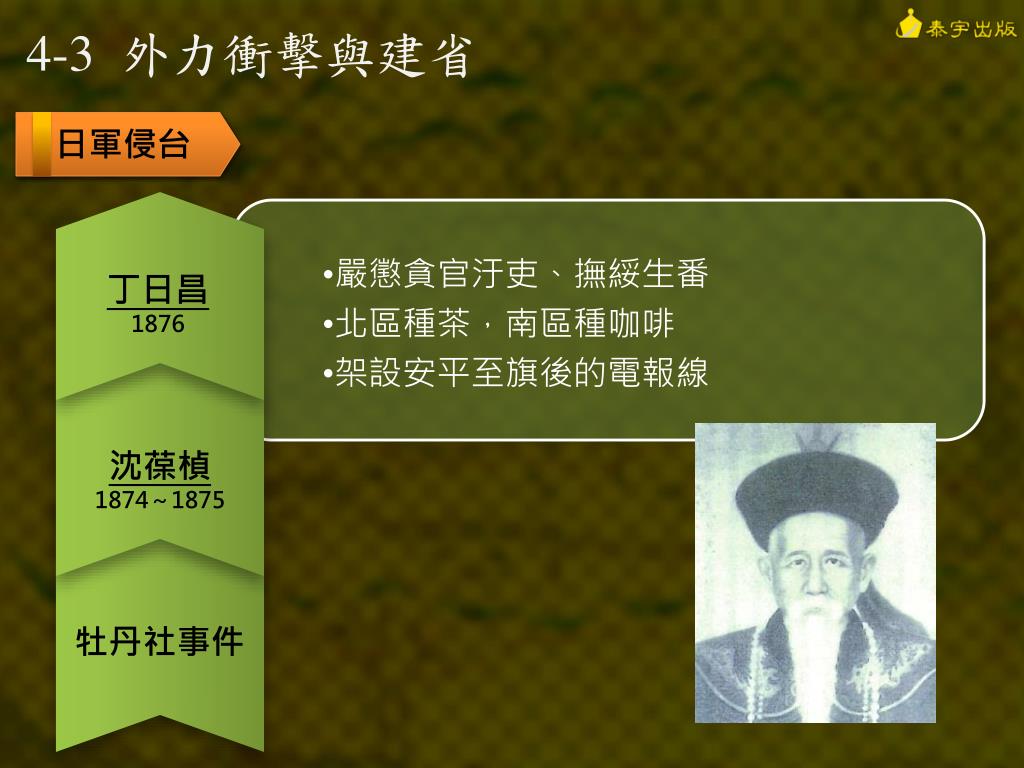 泰宇出版

4-3 外力衝擊與建省

日軍侵台

丁日昌
1876

•嚴懲貪官汙吏、撫綏生番
•北區種茶，南區種咖啡
•架設安平至旗後的電報線

沈葆楨
1874～1875

牡丹社事件